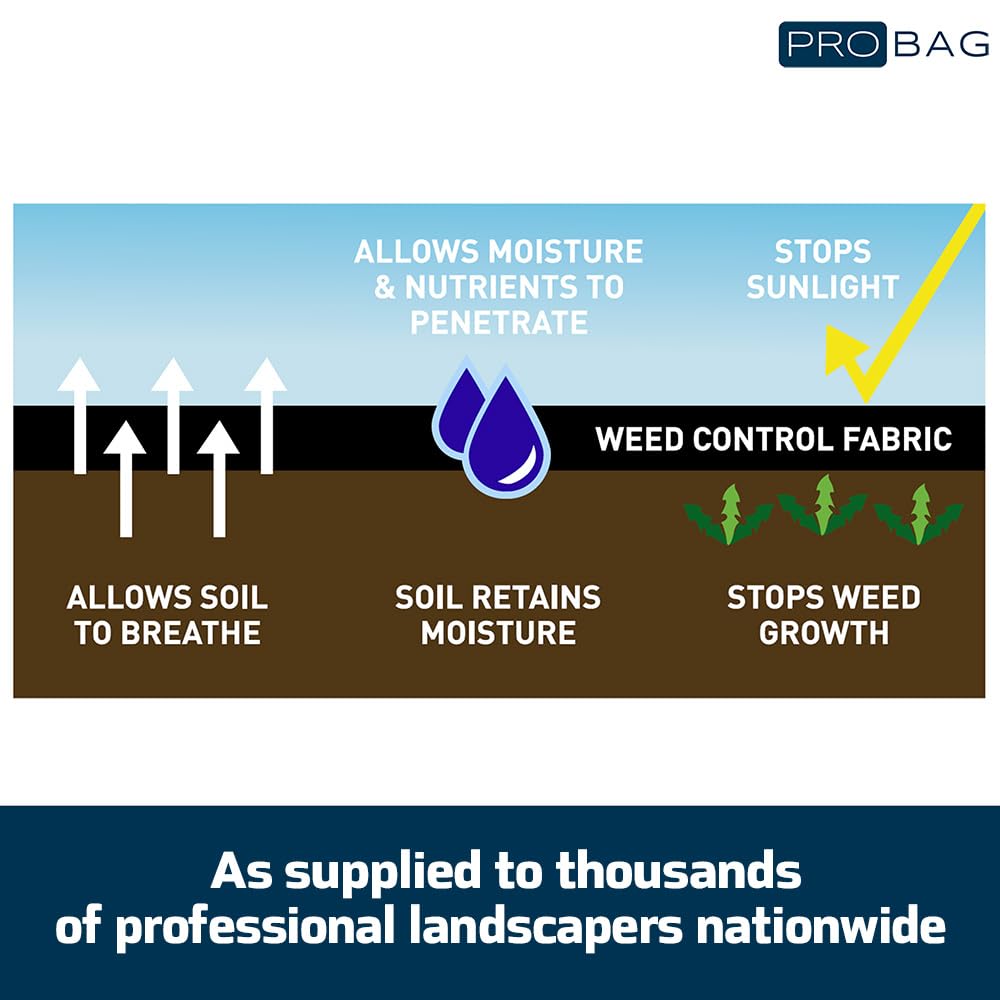 PRO BAG

ALLOWS MOISTURE & NUTRIENTS TO PENETRATE

STOPS SUNLIGHT

WEED CONTROL FABRIC

ALLOWS SOIL TO BREATHE

SOIL RETAINS MOISTURE

STOPS WEED GROWTH

As supplied to thousands of professional landscapers nationwide